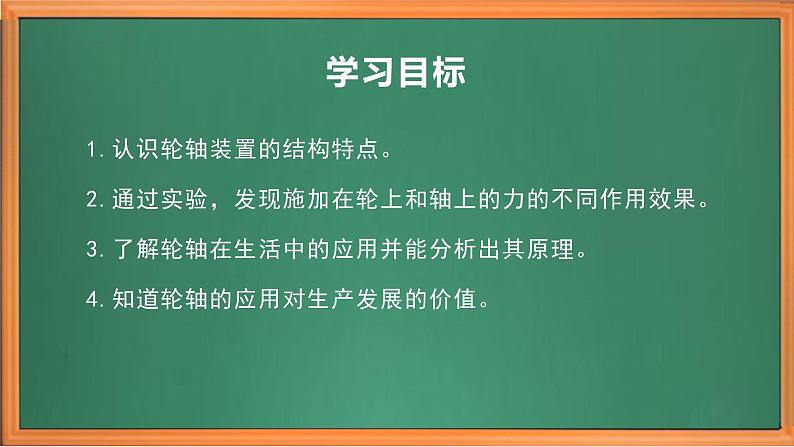 学习目标

1. 认识轮轴装置的结构特点。

2. 通过实验，发现施加在轮上和轴上的力的不同作用效果。

3. 了解轮轴在生活中的应用并能分析出其原理。

4. 知道轮轴的应用对生产发展的价值。